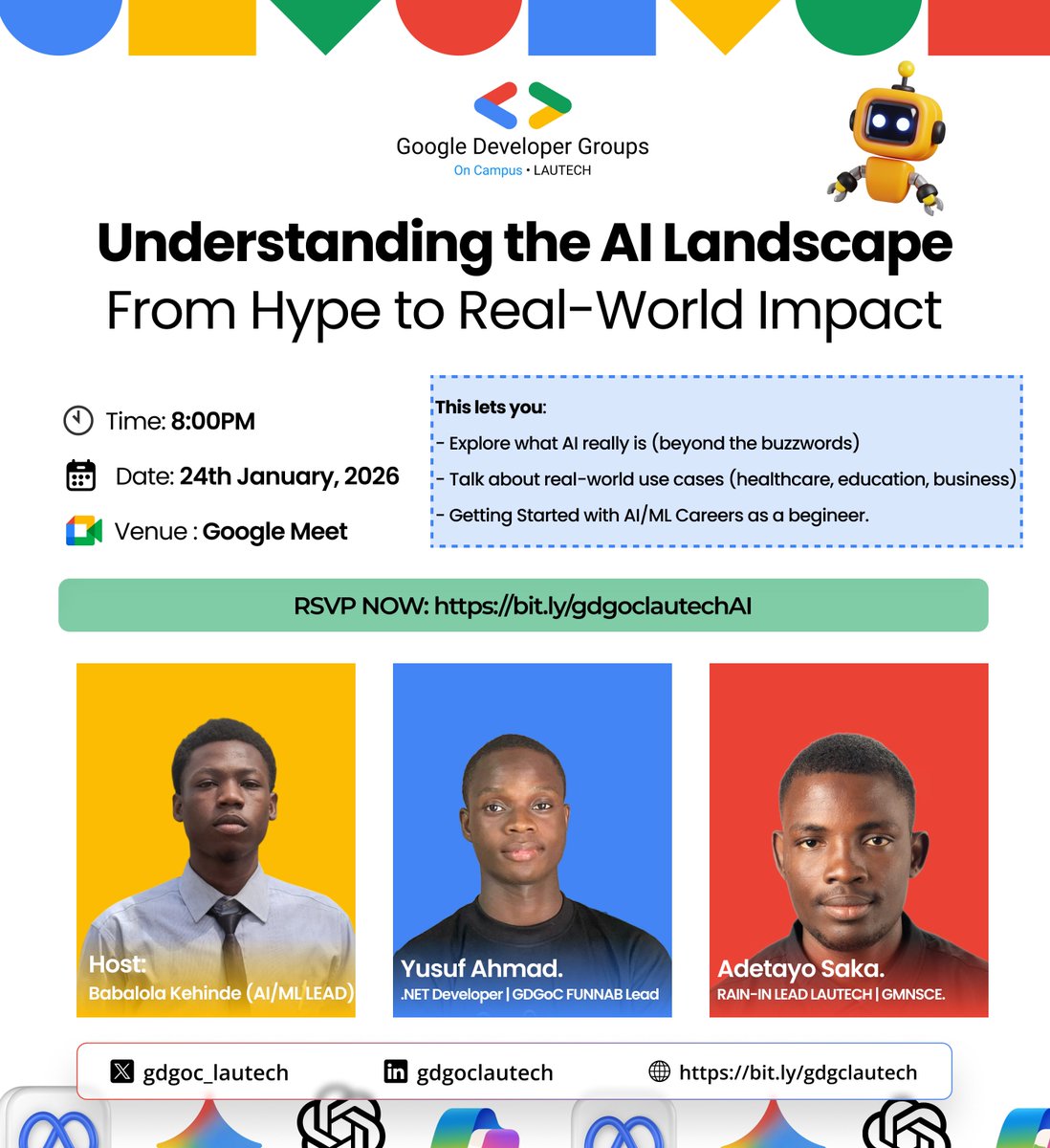 Google Developer Groups
On Campus • LAUTECH

Understanding the AI Landscape
From Hype to Real-World Impact

Time: 8:00PM

Date: 24th January, 2026

Venue : Google Meet

This lets you:
- Explore what AI really is (beyond the buzzwords)
- Talk about real-world use cases (healthcare, education, business)
- Getting Started with AI/ML Careers as a begineer.

RSVP NOW: https://bit.ly/gdgoclautechAI

Host:
Babalola Kehinde (AI/ML LEAD)

Yusuf Ahmad.
.NET Developer | GDGoC FUNNAB Lead

Adetayo Saka.
RAIN-IN LEAD LAUTECH | GMNSCE.

gdgoc_lautech

gdgoclautech

https://bit.ly/gdgclautech